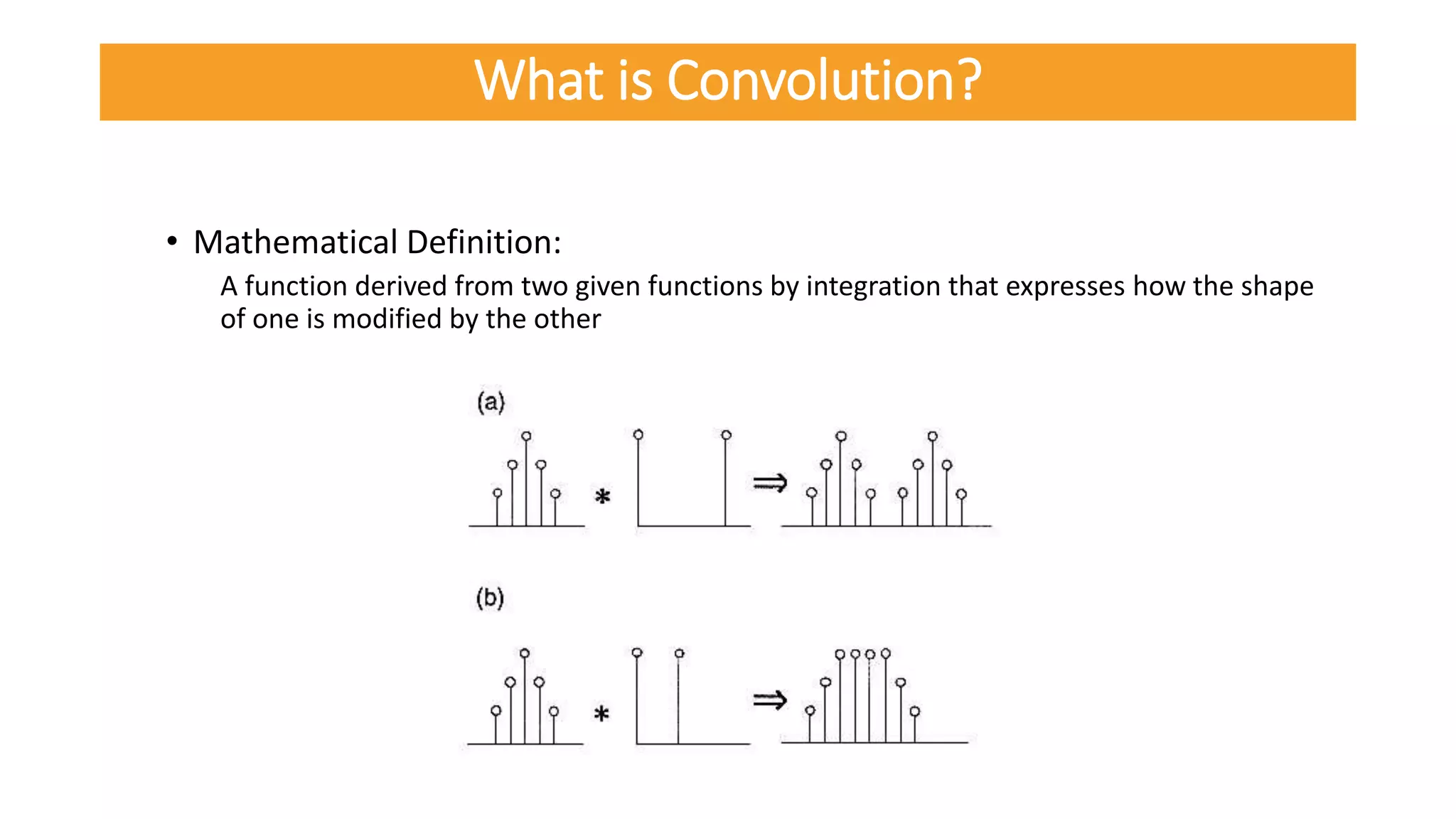 What is Convolution?

• Mathematical Definition:

A function derived from two given functions by integration that expresses how the shape of one is modified by the other

(a)

$*$ $\Rightarrow$

(b)

$*$ $\Rightarrow$